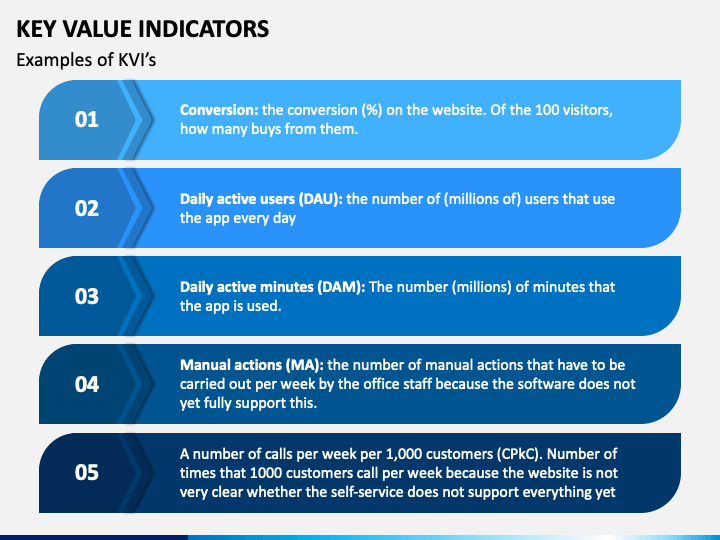 KEY VALUE INDICATORS

Examples of KVI's

01

Conversion: the conversion (%) on the website. Of the 100 visitors, how many buys from them.

02

Daily active users (DAU): the number of (millions of) users that use the app every day

03

Daily active minutes (DAM): The number (millions) of minutes that the app is used.

04

Manual actions (MA): the number of manual actions that have to be carried out per week by the office staff because the software does not yet fully support this.

05

A number of calls per week per 1,000 customers (CPkC). Number of times that 1000 customers call per week because the website is not very clear whether the self-service does not support everything yet